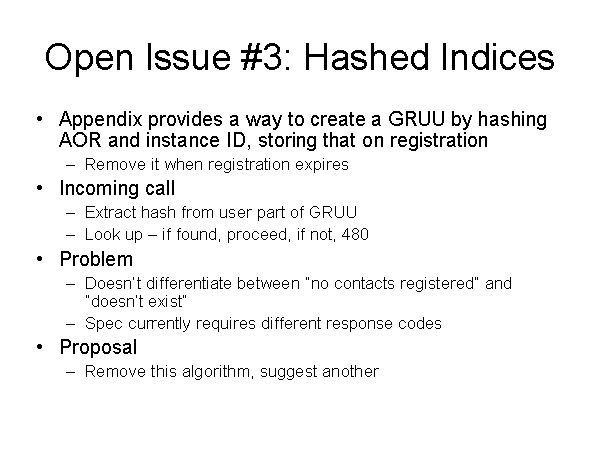 Open Issue #3: Hashed Indices

• Appendix provides a way to create a GRUU by hashing AOR and instance ID, storing that on registration
– Remove it when registration expires
• Incoming call
– Extract hash from user part of GRUU
– Look up – if found, proceed, if not, 480
• Problem
– Doesn't differentiate between "no contacts registered" and "doesn't exist"
– Spec currently requires different response codes
• Proposal
– Remove this algorithm, suggest another